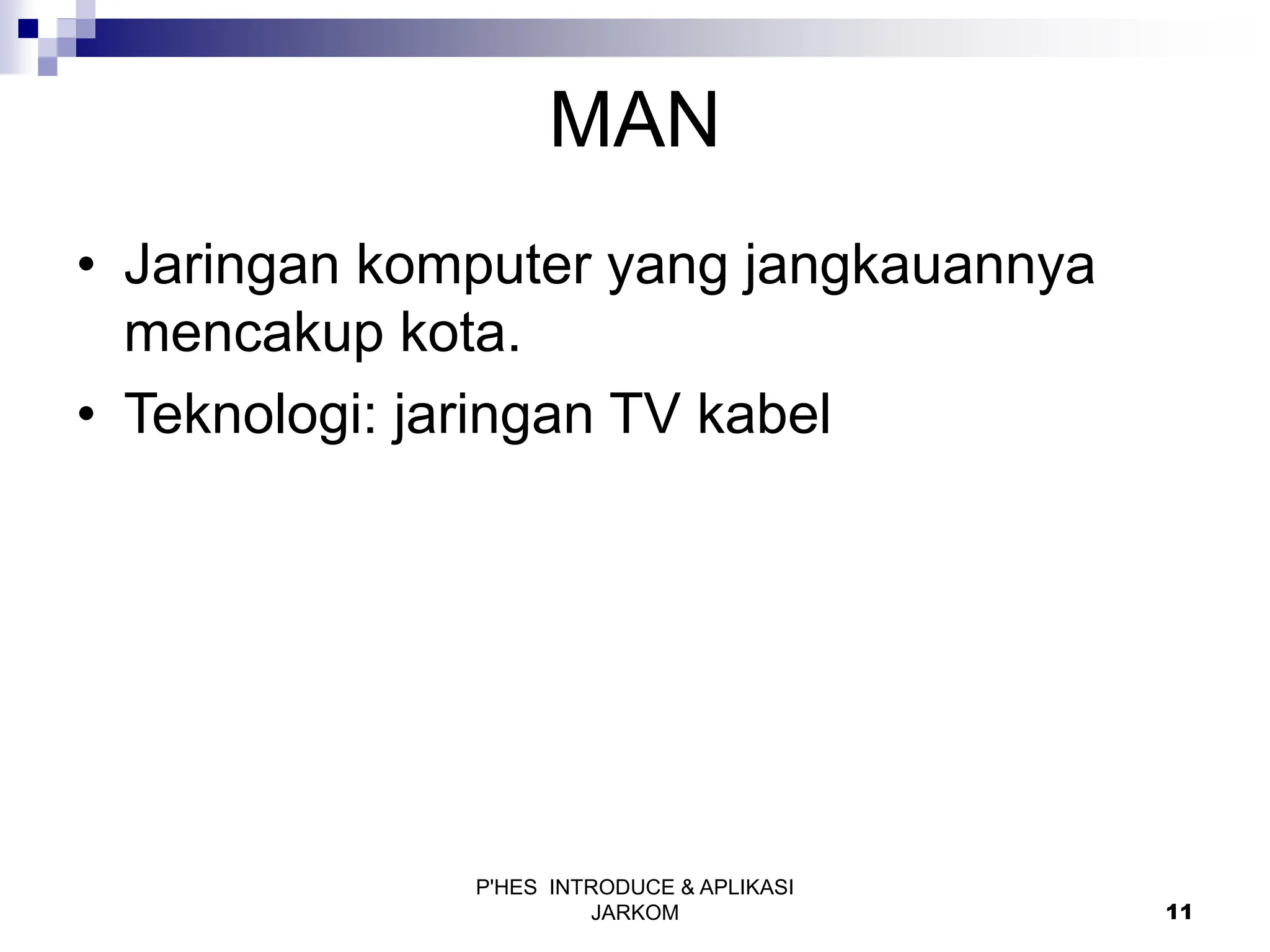 MAN

• Jaringan komputer yang jangkauannya mencakup kota.
• Teknologi: jaringan TV kabel

P'HES INTRODUCE & APLIKASI JARKOM

11